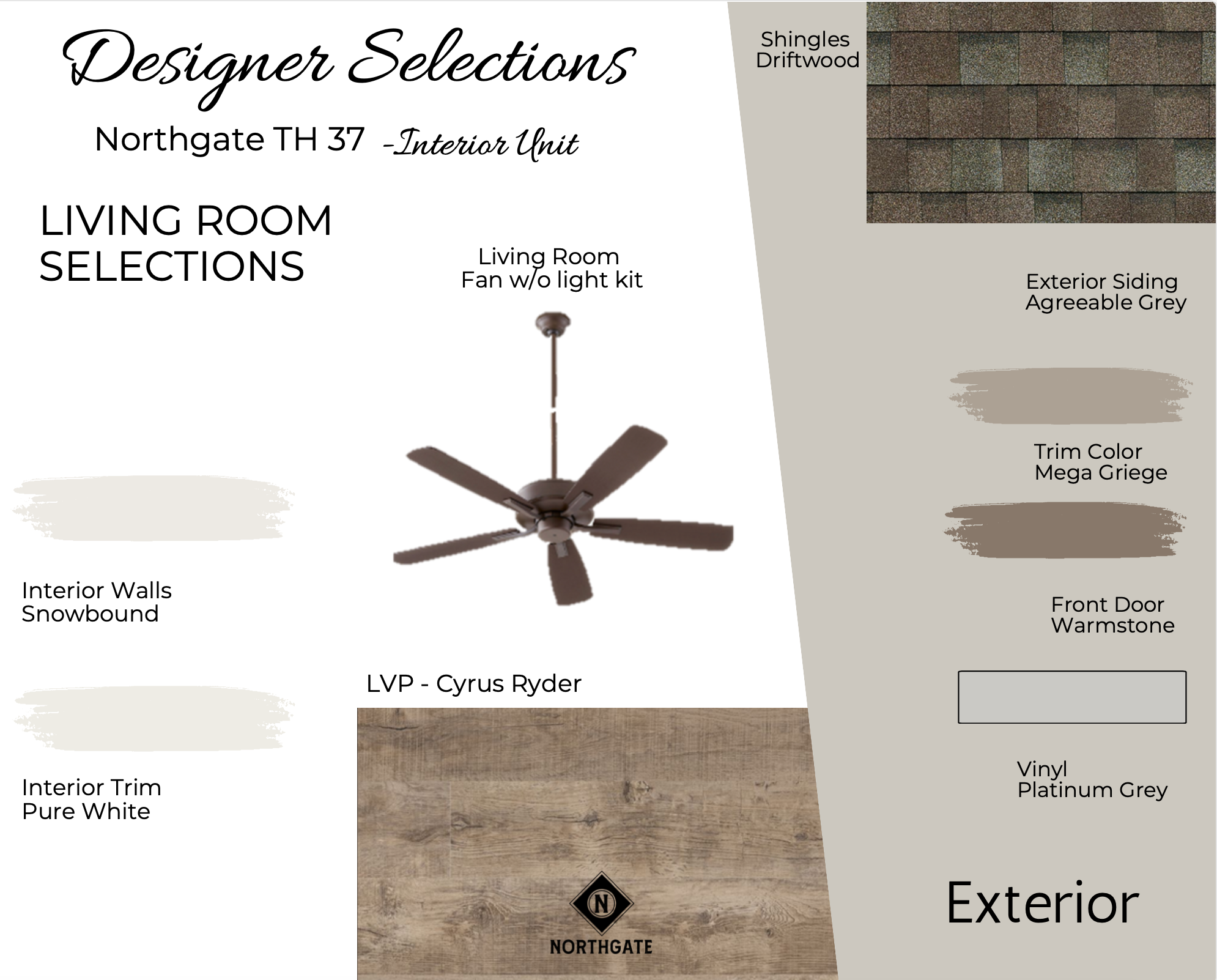 Designer Selections

Northgate TH 37 -Interior Unit

LIVING ROOM SELECTIONS

Living Room
Fan w/o light kit

Interior Walls
Snowbound

Interior Trim
Pure White

LVP - Cyrus Ryder

N
NORTHGATE

Shingles
Driftwood

Exterior Siding
Agreeable Grey

Trim Color
Mega Griege

Front Door
Warmstone

Vinyl
Platinum Grey

Exterior